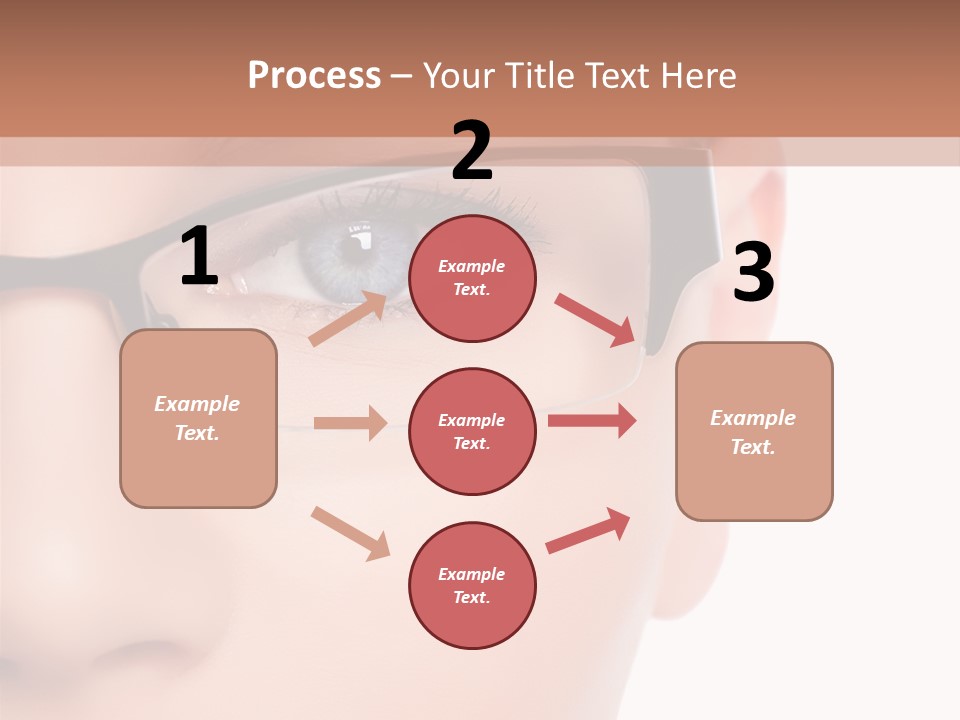 Process – Your Title Text Here

1

Example Text.

2

Example Text.

Example Text.

Example Text.

3

Example Text.